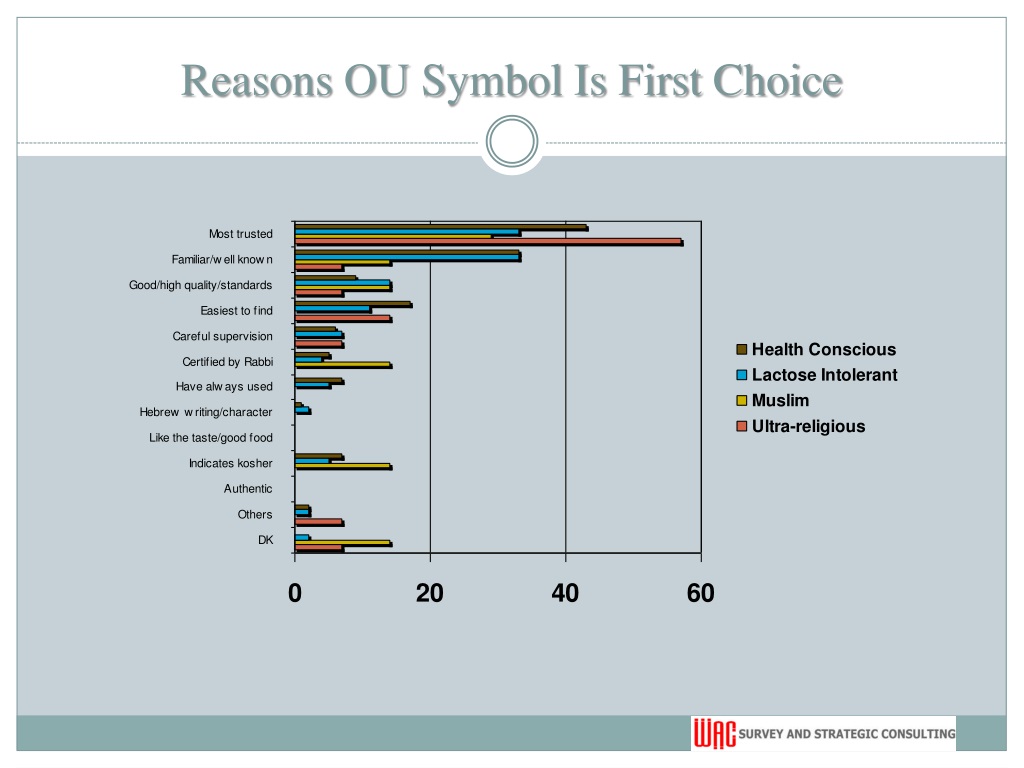 Reasons OU Symbol Is First Choice

Most trusted
Familiar/w ell know n
Good/high quality/standards
Easiest to find
Careful supervision
Certified by Rabbi
Have alw ays used
Hebrew w riting/character
Like the taste/good food
Indicates kosher
Authentic
Others
DK

0
20
40
60

Health Conscious
Lactose Intolerant
Muslim
Ultra-religious

WAC SURVEY AND STRATEGIC CONSULTING